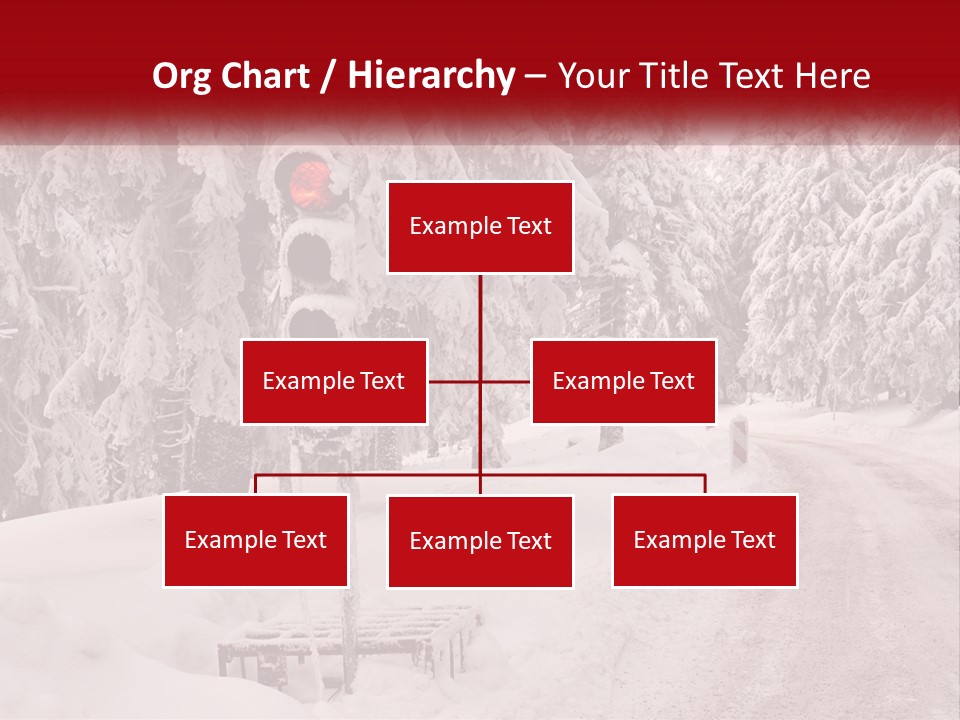 Org Chart / Hierarchy – Your Title Text Here

Example Text

Example Text

Example Text

Example Text

Example Text

Example Text